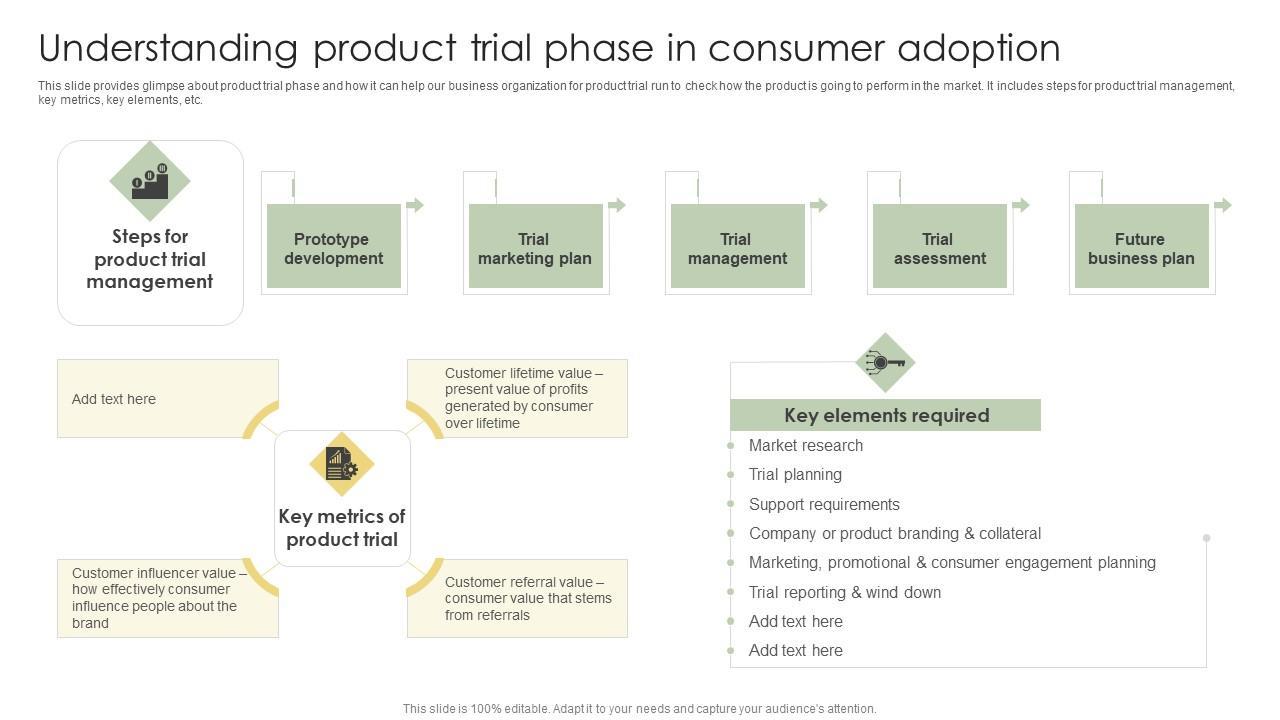 Understanding product trial phase in consumer adoption

This slide provides glimpse about product trial phase and how it can help our business organization for product trial run to check how the product is going to perform in the market. It includes steps for product trial management, key metrics, key elements, etc.

Steps for product trial management

Prototype development

Trial marketing plan

Trial management

Trial assessment

Future business plan

Add text here

Customer lifetime value – present value of profits generated by consumer over lifetime

Key metrics of product trial

Customer influencer value – how effectively consumer influence people about the brand

Customer referral value – consumer value that stems from referrals

Key elements required

Market research
Trial planning
Support requirements
Company or product branding & collateral
Marketing, promotional & consumer engagement planning
Trial reporting & wind down
Add text here
Add text here

This slide is 100% editable. Adapt it to your needs and capture your audience's attention.